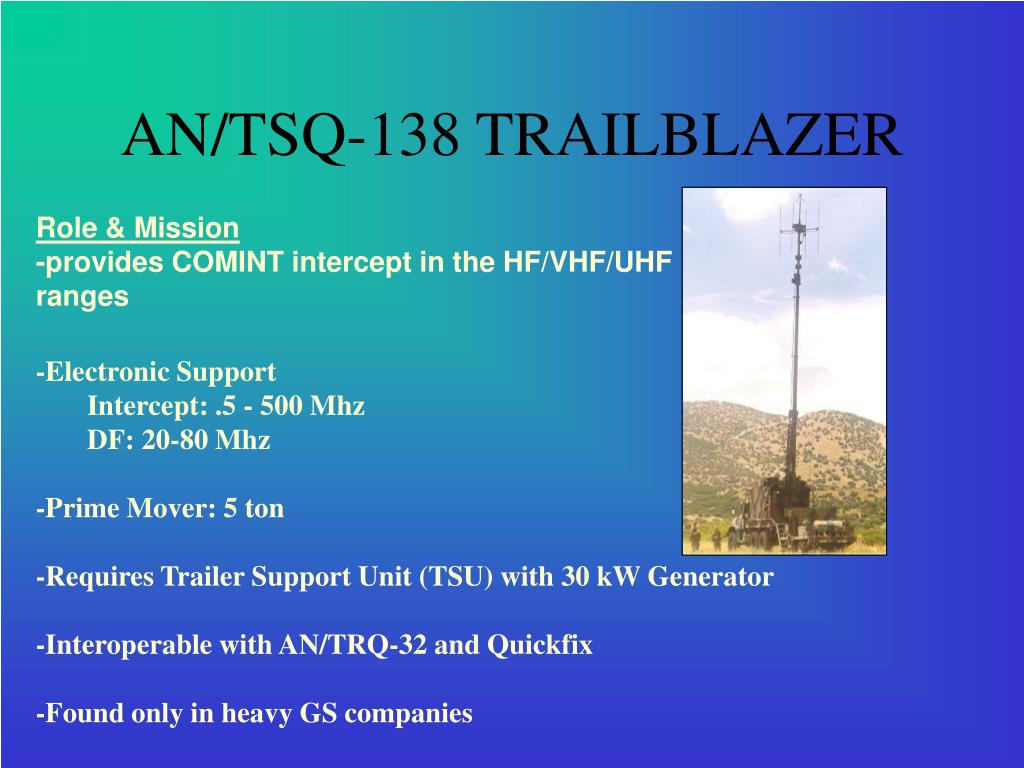 AN/TSQ-138 TRAILBLAZER

Role & Mission
-provides COMINT intercept in the HF/VHF/UHF ranges

-Electronic Support
Intercept: .5 - 500 Mhz
DF: 20-80 Mhz

-Prime Mover: 5 ton

-Requires Trailer Support Unit (TSU) with 30 kW Generator

-Interoperable with AN/TRQ-32 and Quickfix

-Found only in heavy GS companies